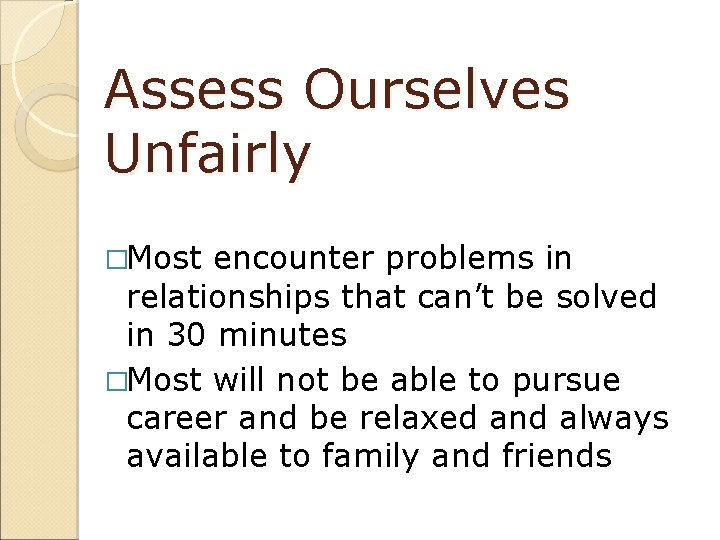 Assess Ourselves Unfairly

□Most encounter problems in relationships that can’t be solved in 30 minutes

□Most will not be able to pursue career and be relaxed and always available to family and friends